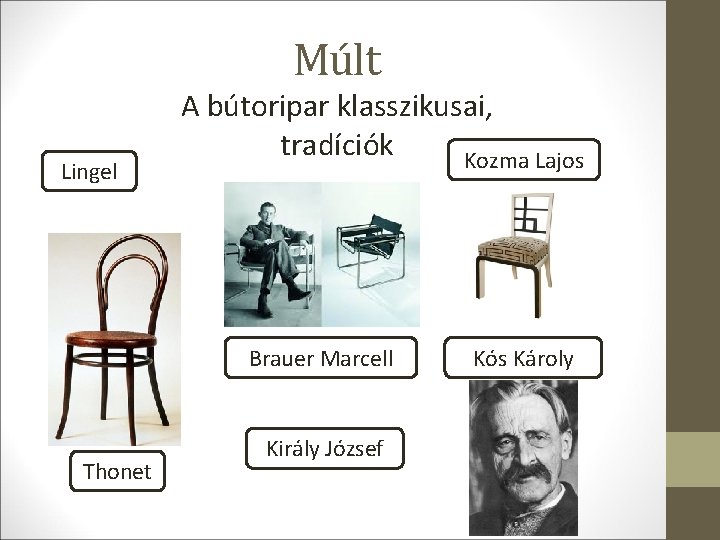 Múlt

A bútoripar klasszikusai, tradíciók

Lingel

Kozma Lajos

Brauer Marcell

Kós Károly

Király József

Thonet